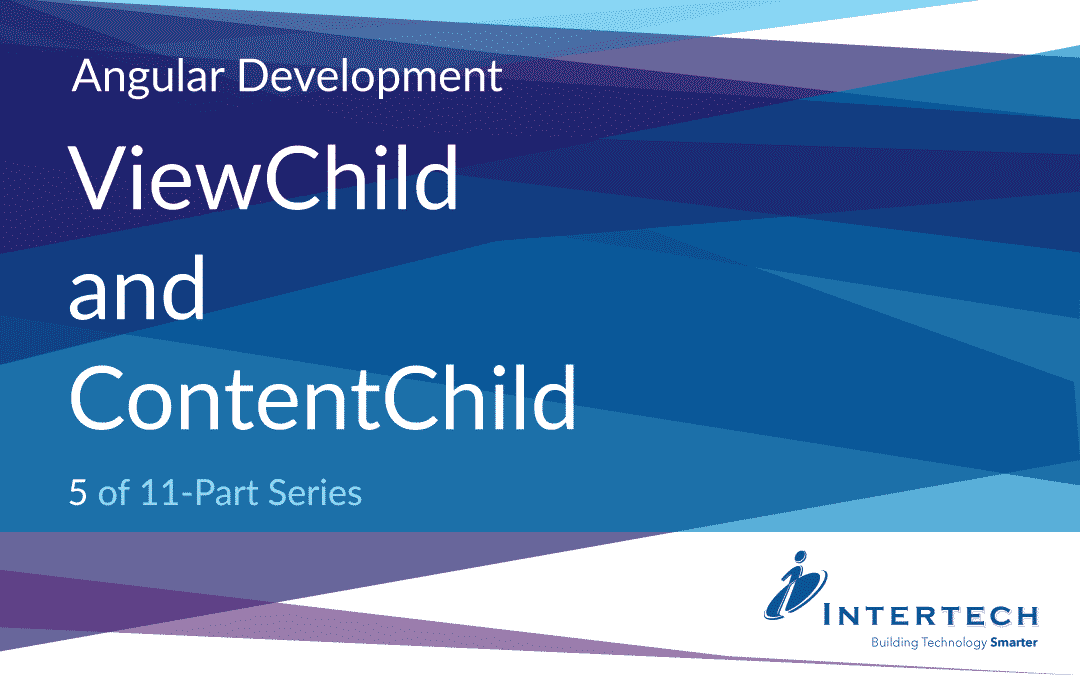 Angular Development

ViewChild and ContentChild

5 of 11-Part Series

INTERTECH
Building Technology Smarter